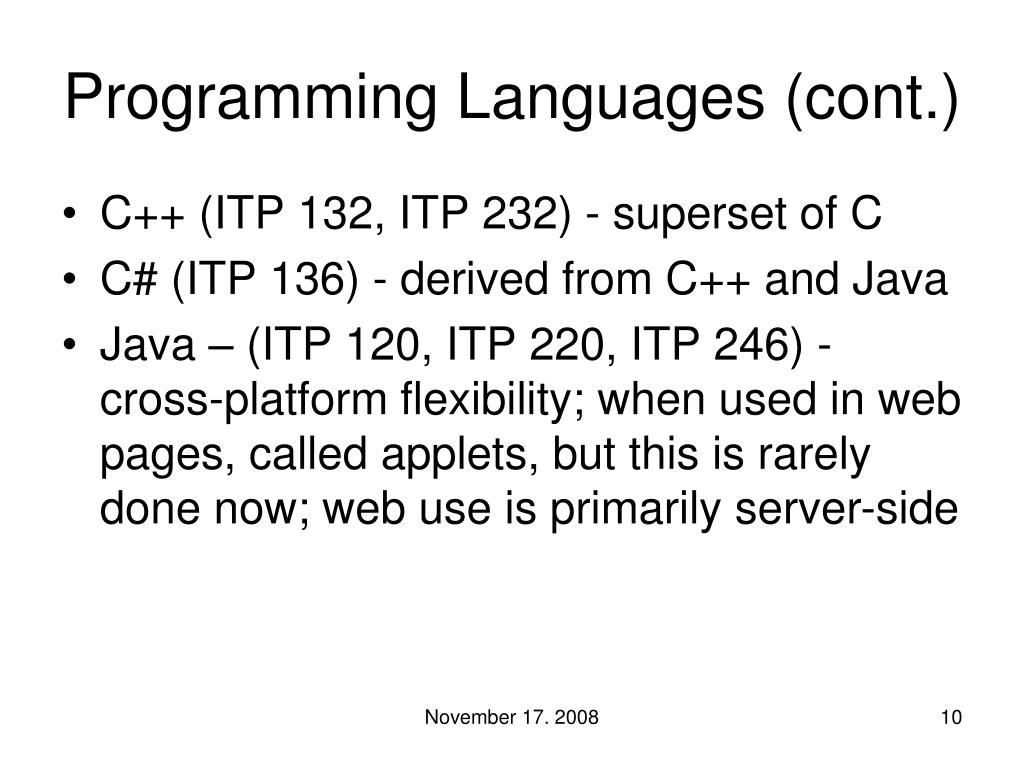 Programming Languages (cont.)

• C++ (ITP 132, ITP 232) - superset of C
• C# (ITP 136) - derived from C++ and Java
• Java – (ITP 120, ITP 220, ITP 246) - cross-platform flexibility; when used in web pages, called applets, but this is rarely done now; web use is primarily server-side

November 17. 2008

10